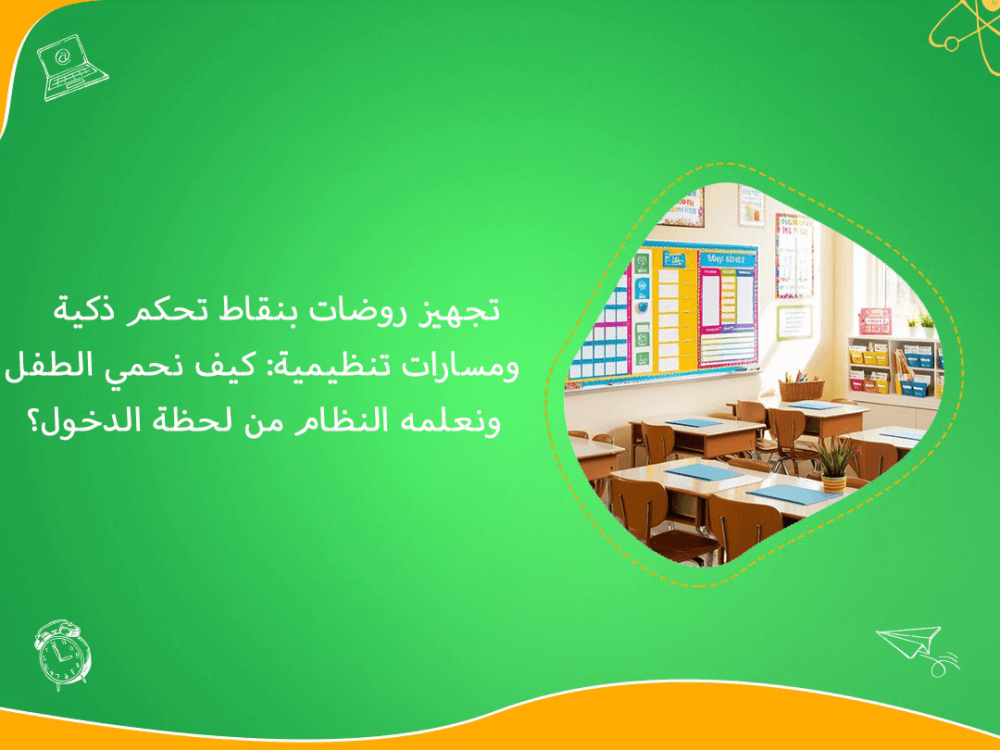 تجهيز روضات بنقاط تحكم ذكية ومسارات تنظيمية: كيف نحمي الطفل ونعلمه النظام من لحظة الدخول؟